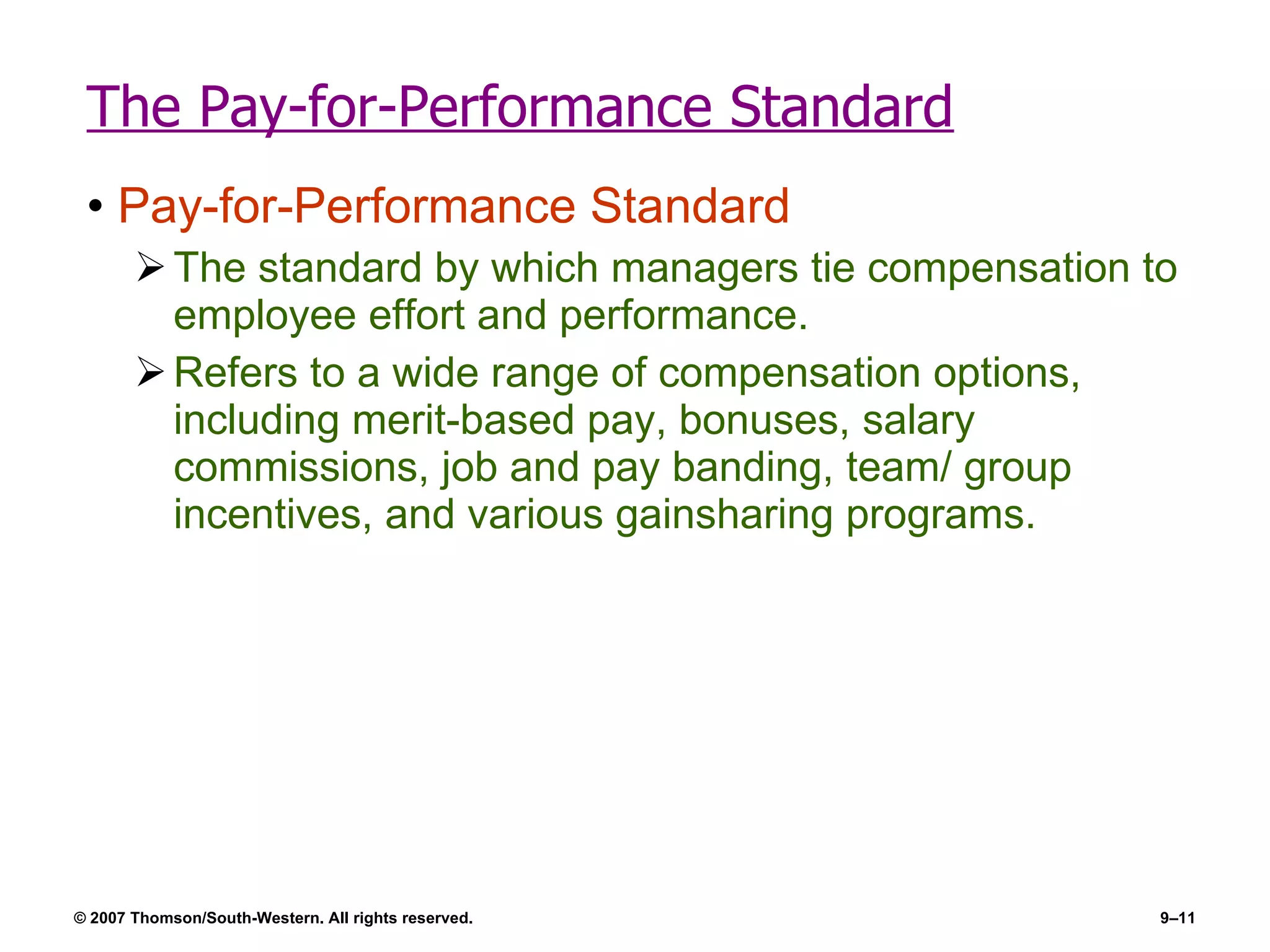 The Pay-for-Performance Standard

• Pay-for-Performance Standard

➢ The standard by which managers tie compensation to employee effort and performance.

➢ Refers to a wide range of compensation options, including merit-based pay, bonuses, salary commissions, job and pay banding, team/ group incentives, and various gainsharing programs.

© 2007 Thomson/South-Western. All rights reserved.

9–11